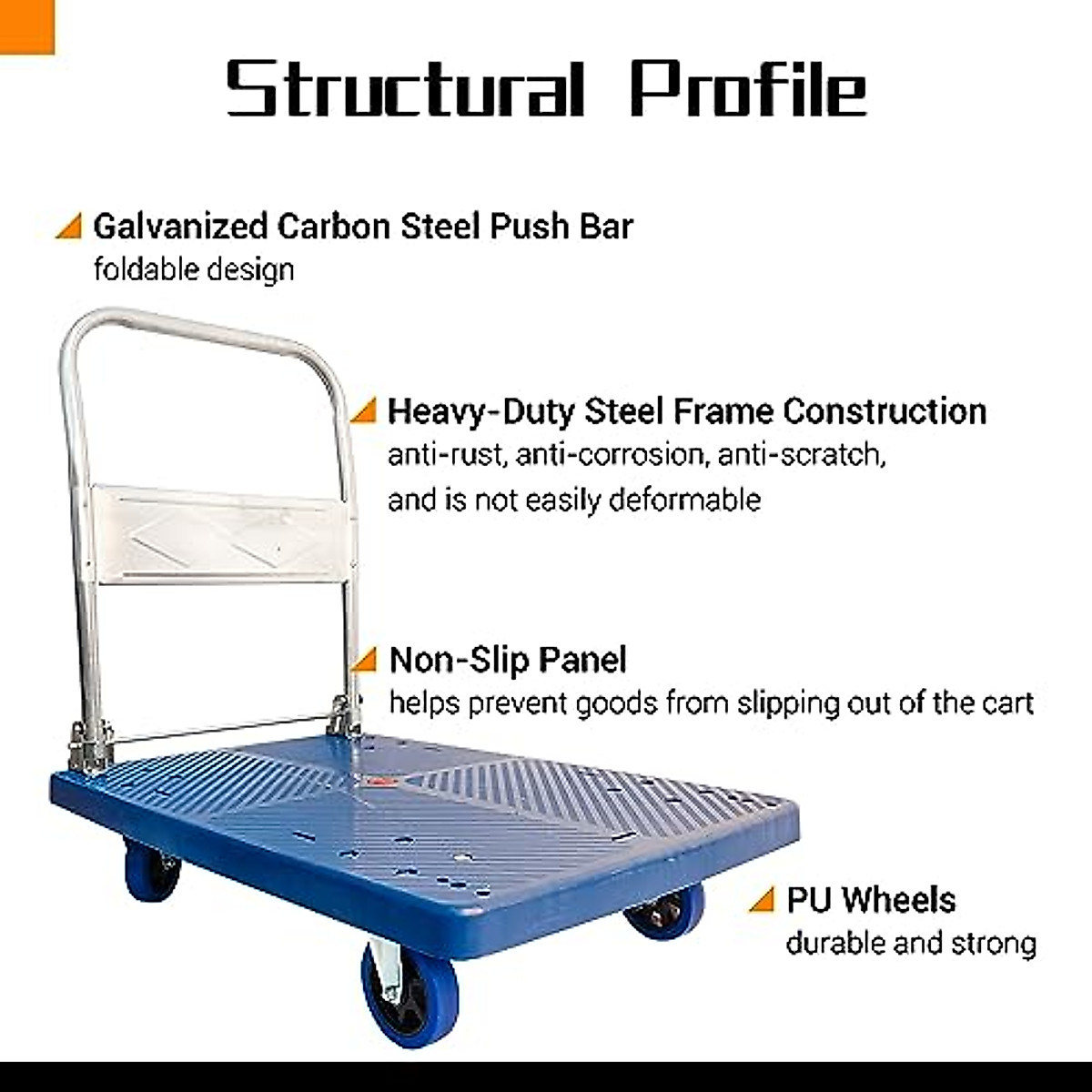 Structural Profile

Galvanized Carbon Steel Push Bar
foldable design

Heavy-Duty Steel Frame Construction
anti-rust, anti-corrosion, anti-scratch, and is not easily deformable

Non-Slip Panel
helps prevent goods from slipping out of the cart

PU Wheels
durable and strong